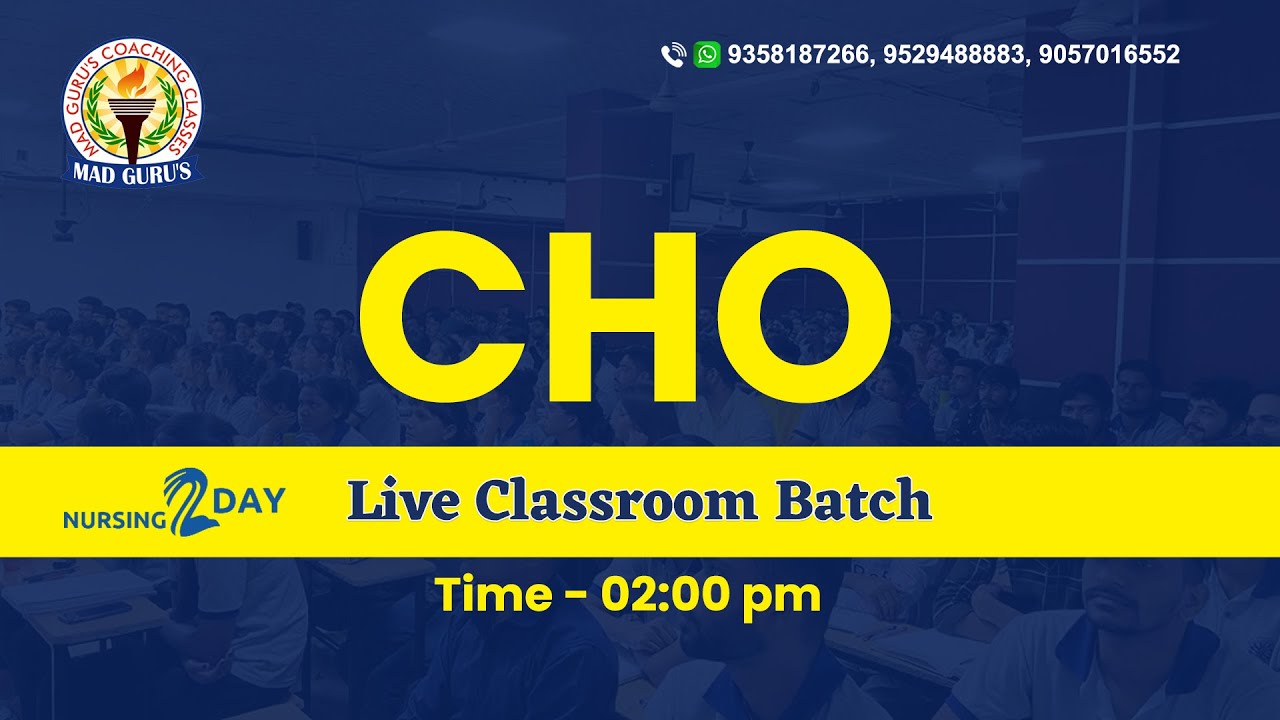 MAD GURU'S COACHING CLASSES
MAD GURU'S

9358187266, 9529488883, 9057016552

CHO

NURSING 2 DAY

Live Classroom Batch

Time - 02:00 pm